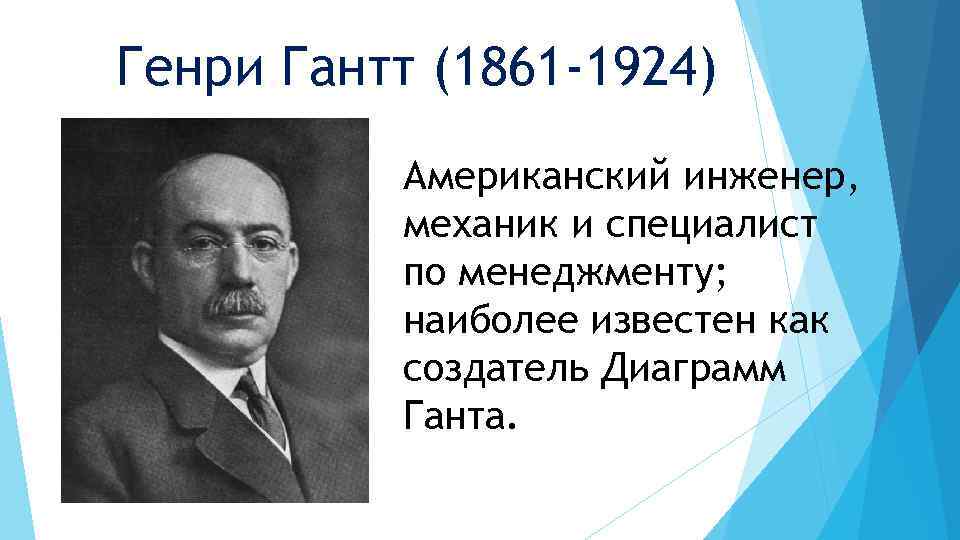 Генри Гантт (1861-1924)

Американский инженер, механик и специалист по менеджменту; наиболее известен как создатель Диаграмм Ганта.